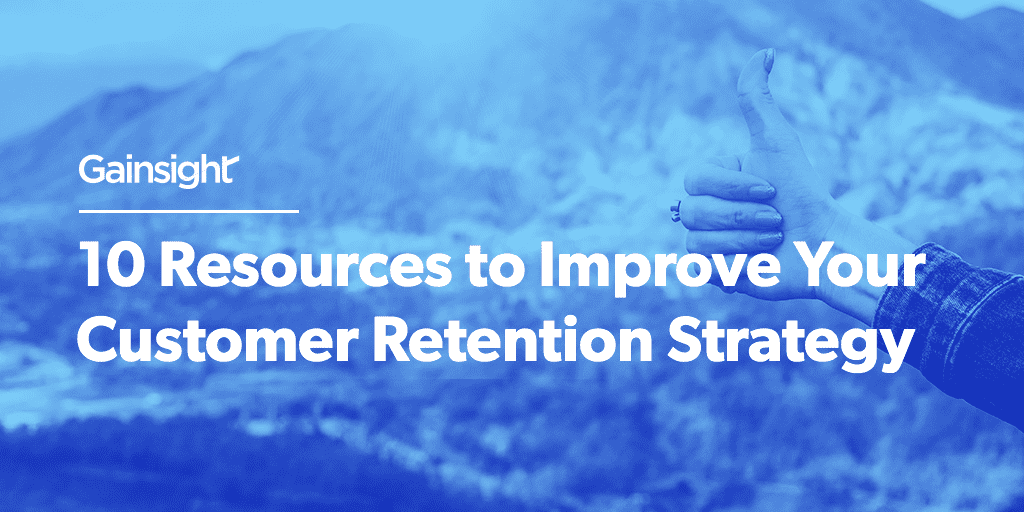 Gainsight

10 Resources to Improve Your Customer Retention Strategy